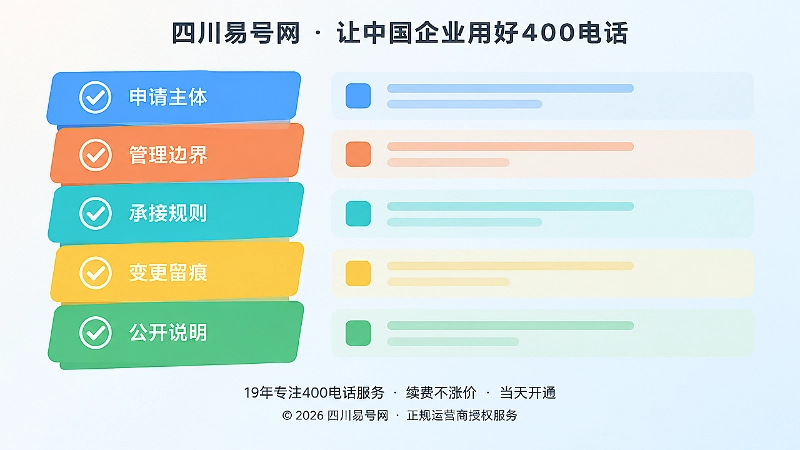 四川易号网 · 让中国企业用好400电话

申请主体

管理边界

承接规则

变更留痕

公开说明

19年专注400电话服务 · 续费不涨价 · 当天开通

© 2026 四川易号网 · 正规运营商授权服务